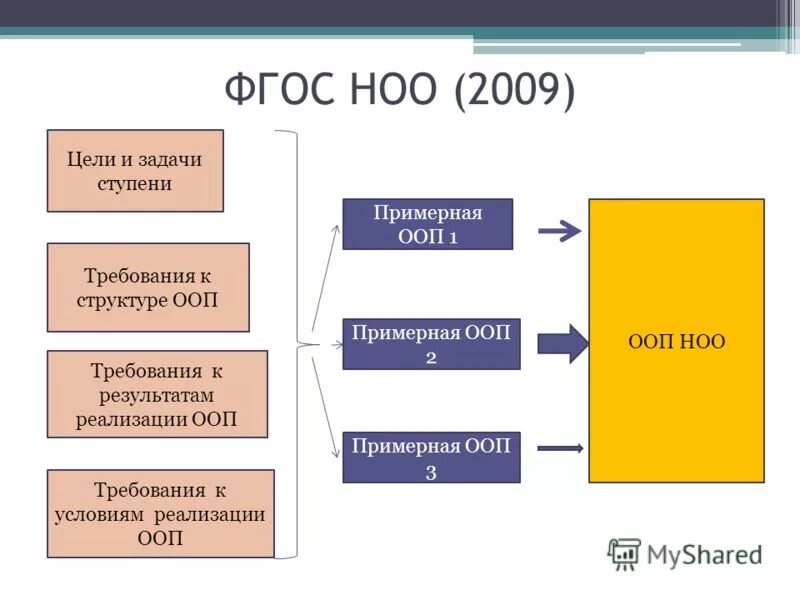 ФГОС НОО (2009)

Цели и задачи ступени

Требования к структуре ООП

Требования к результатам реализации ООП

Требования к условиям реализации ООП

Примерная ООП 1

Примерная ООП 2

Примерная ООП 3

ООП НОО

MyShared